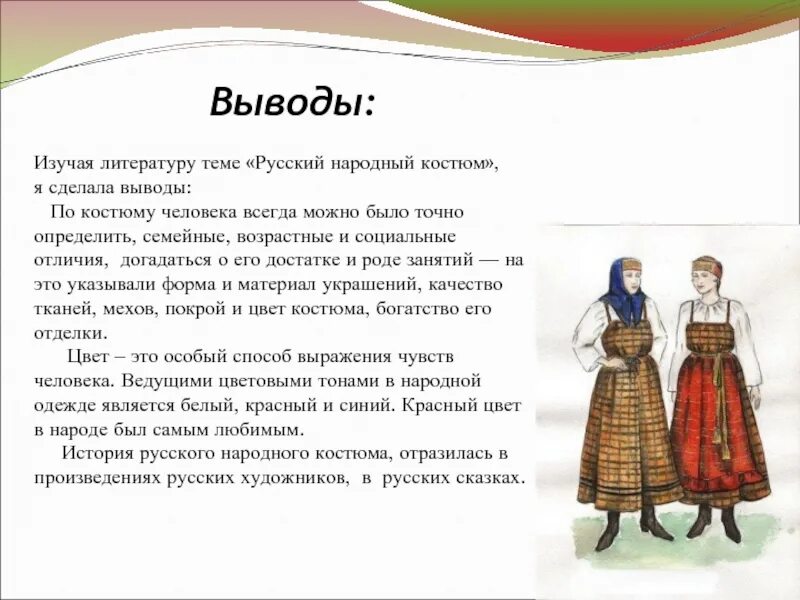 Выводы:

Изучая литературу теме «Русский народный костюм», я сделала выводы:

По костюму человека всегда можно было точно определить, семейные, возрастные и социальные отличия, догадаться о его достатке и роде занятий — на это указывали форма и материал украшений, качество тканей, мехов, покрой и цвет костюма, богатство его отделки.

Цвет – это особый способ выражения чувств человека. Ведущими цветовыми тонами в народной одежде является белый, красный и синий. Красный цвет в народе был самым любимым.

История русского народного костюма, отразилась в произведениях русских художников, в русских сказках.